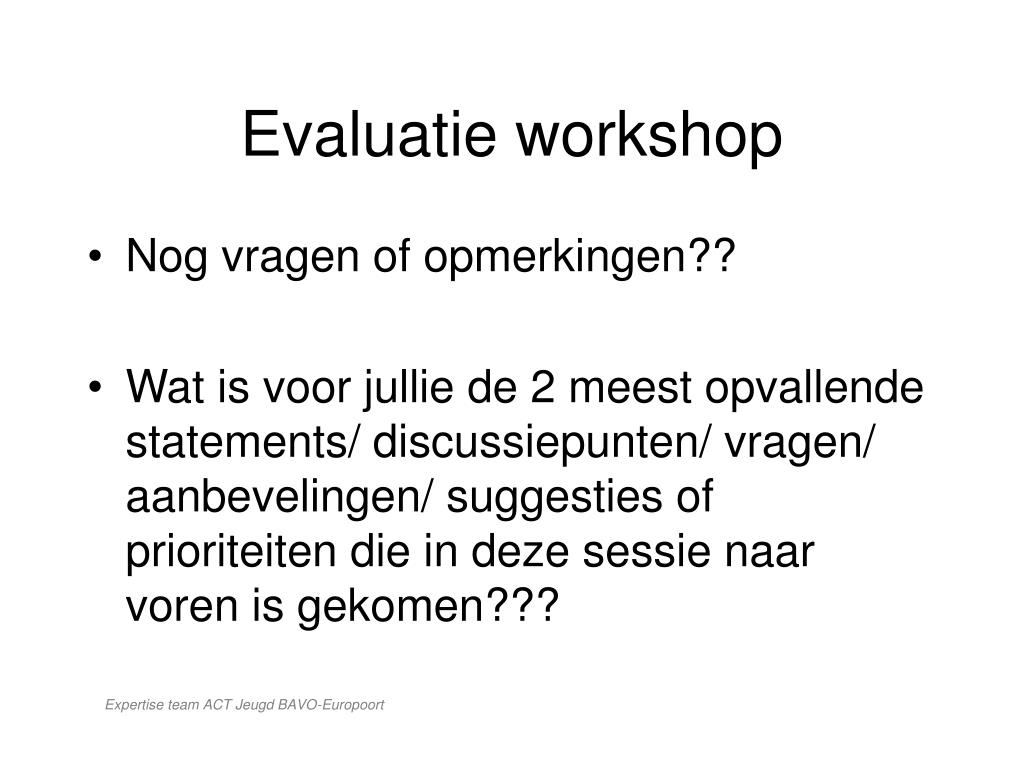 Evaluatie workshop

• Nog vragen of opmerkingen??

• Wat is voor jullie de 2 meest opvallende statements/ discussiepunten/ vragen/ aanbevelingen/ suggesties of prioriteiten die in deze sessie naar voren is gekomen???

Expertise team ACT Jeugd BAVO-Europoort